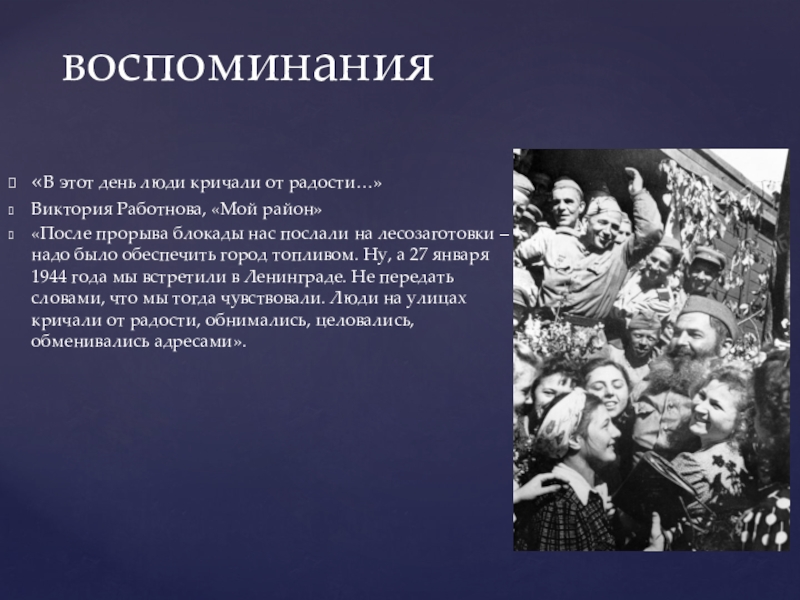 воспоминания

«В этот день люди кричали от радости…»

Виктория Работнова, «Мой район»

«После прорыва блокады нас послали на лесозаготовки – надо было обеспечить город топливом. Ну, а 27 января 1944 года мы встретили в Ленинграде. Не передать словами, что мы тогда чувствовали. Люди на улицах кричали от радости, обнимались, целовались, обменивались адресами».